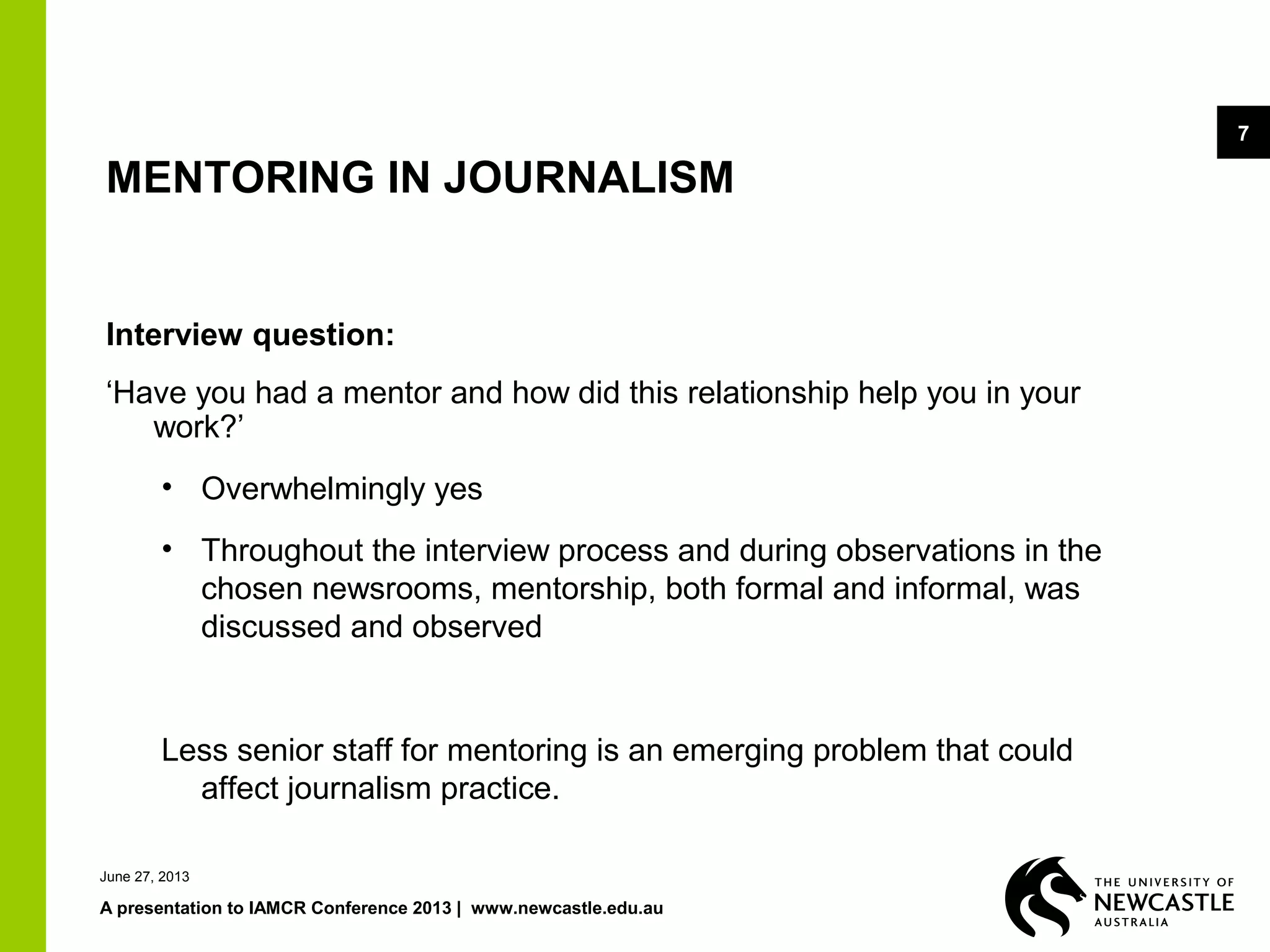 7

MENTORING IN JOURNALISM

Interview question:

‘Have you had a mentor and how did this relationship help you in your work?’

• Overwhelmingly yes

• Throughout the interview process and during observations in the chosen newsrooms, mentorship, both formal and informal, was discussed and observed

Less senior staff for mentoring is an emerging problem that could affect journalism practice.

June 27, 2013

A presentation to IAMCR Conference 2013 | www.newcastle.edu.au

THE UNIVERSITY OF NEWCASTLE AUSTRALIA